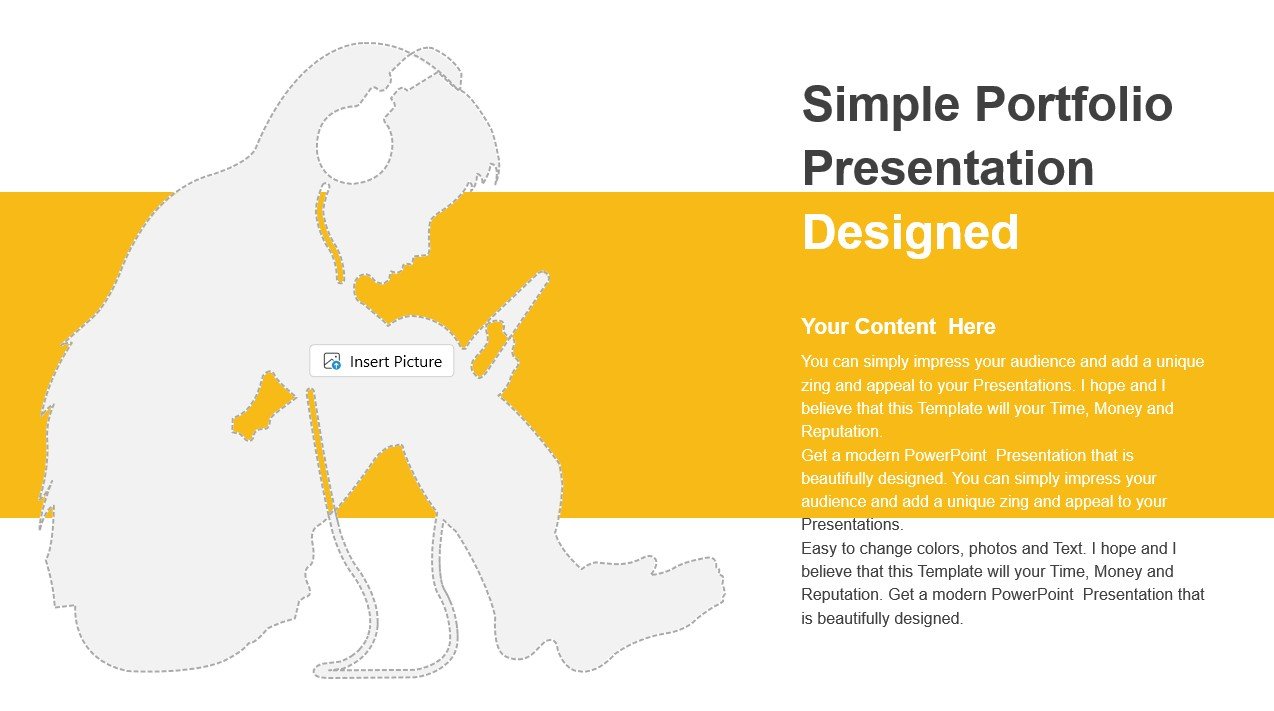 Insert Picture

Simple Portfolio Presentation Designed

Your Content Here

You can simply impress your audience and add a unique zing and appeal to your Presentations. I hope and I believe that this Template will your Time, Money and Reputation.
Get a modern PowerPoint Presentation that is beautifully designed. You can simply impress your audience and add a unique zing and appeal to your Presentations.
Easy to change colors, photos and Text. I hope and I believe that this Template will your Time, Money and Reputation. Get a modern PowerPoint Presentation that is beautifully designed.